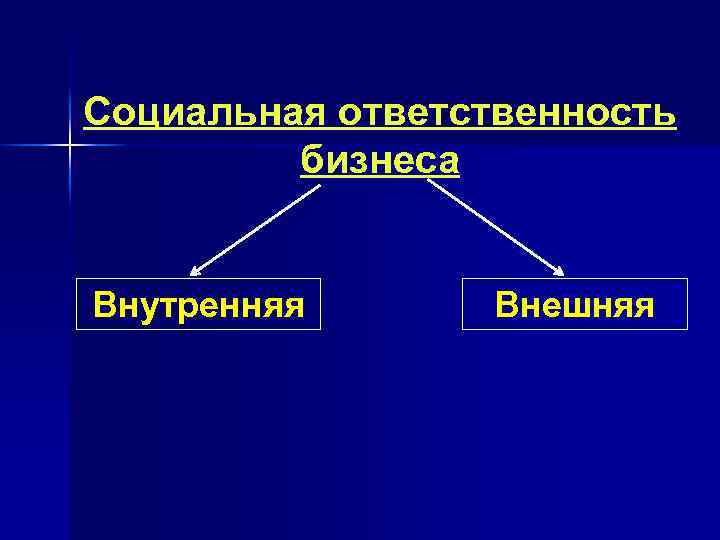 Социальная ответственность бизнеса

Внутренняя

Внешняя